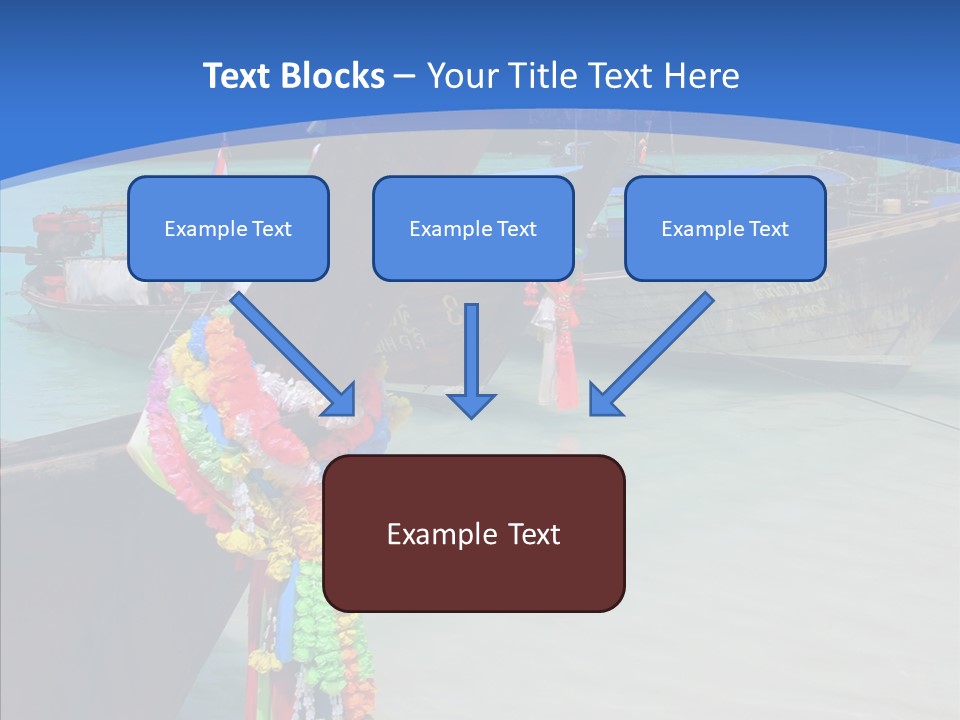 Text Blocks – Your Title Text Here

Example Text

Example Text

Example Text

Example Text